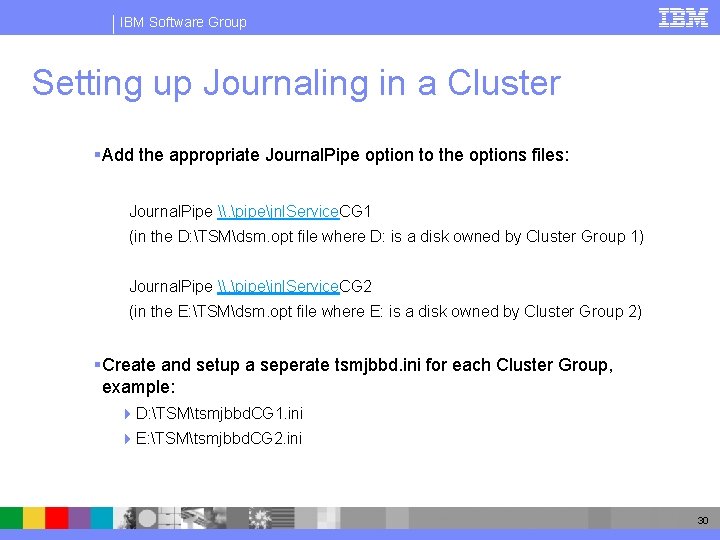 IBM Software Group

IBM

Setting up Journaling in a Cluster

▪Add the appropriate JournalPipe option to the options files:

JournalPipe \\.\pipe\jnlServiceCG1
(in the D:\TSM\dsm.opt file where D: is a disk owned by Cluster Group 1)

JournalPipe \\.\pipe\jnlServiceCG2
(in the E:\TSM\dsm.opt file where E: is a disk owned by Cluster Group 2)

▪Create and setup a seperate tsmjbbd.ini for each Cluster Group, example:

D:\TSM\tsmjbbdCG1.ini

E:\TSM\tsmjbbdCG2.ini

30